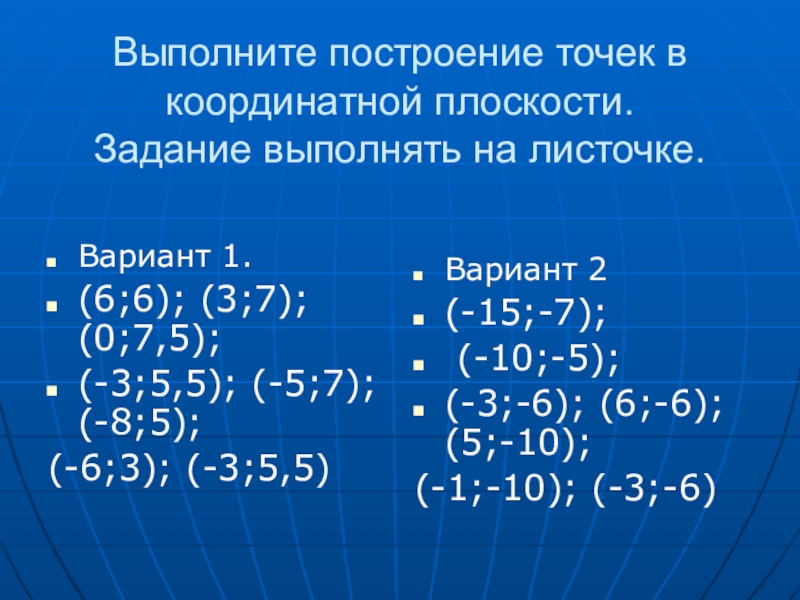 Выполните построение точек в координатной плоскости.
Задание выполнять на листочке.

Вариант 1.
(6;6); (3;7); (0;7,5);
(-3;5,5); (-5;7); (-8;5);
(-6;3); (-3;5,5)

Вариант 2
(-15;-7);
(-10;-5);
(-3;-6); (6;-6); (5;-10);
(-1;-10); (-3;-6)